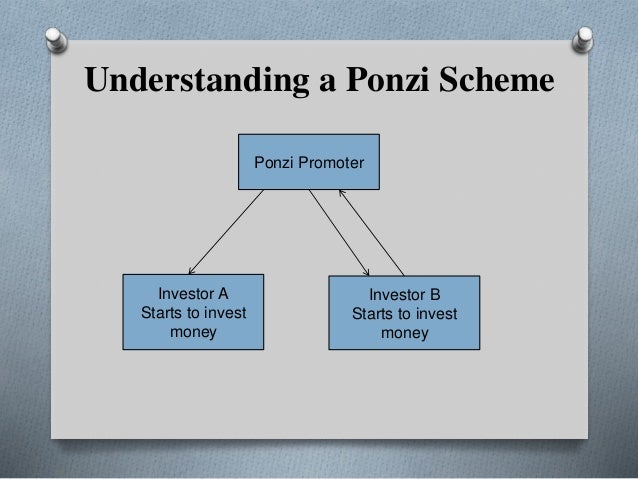 Understanding a Ponzi Scheme

Ponzi Promoter

Investor A
Starts to invest
money

Investor B
Starts to invest
money